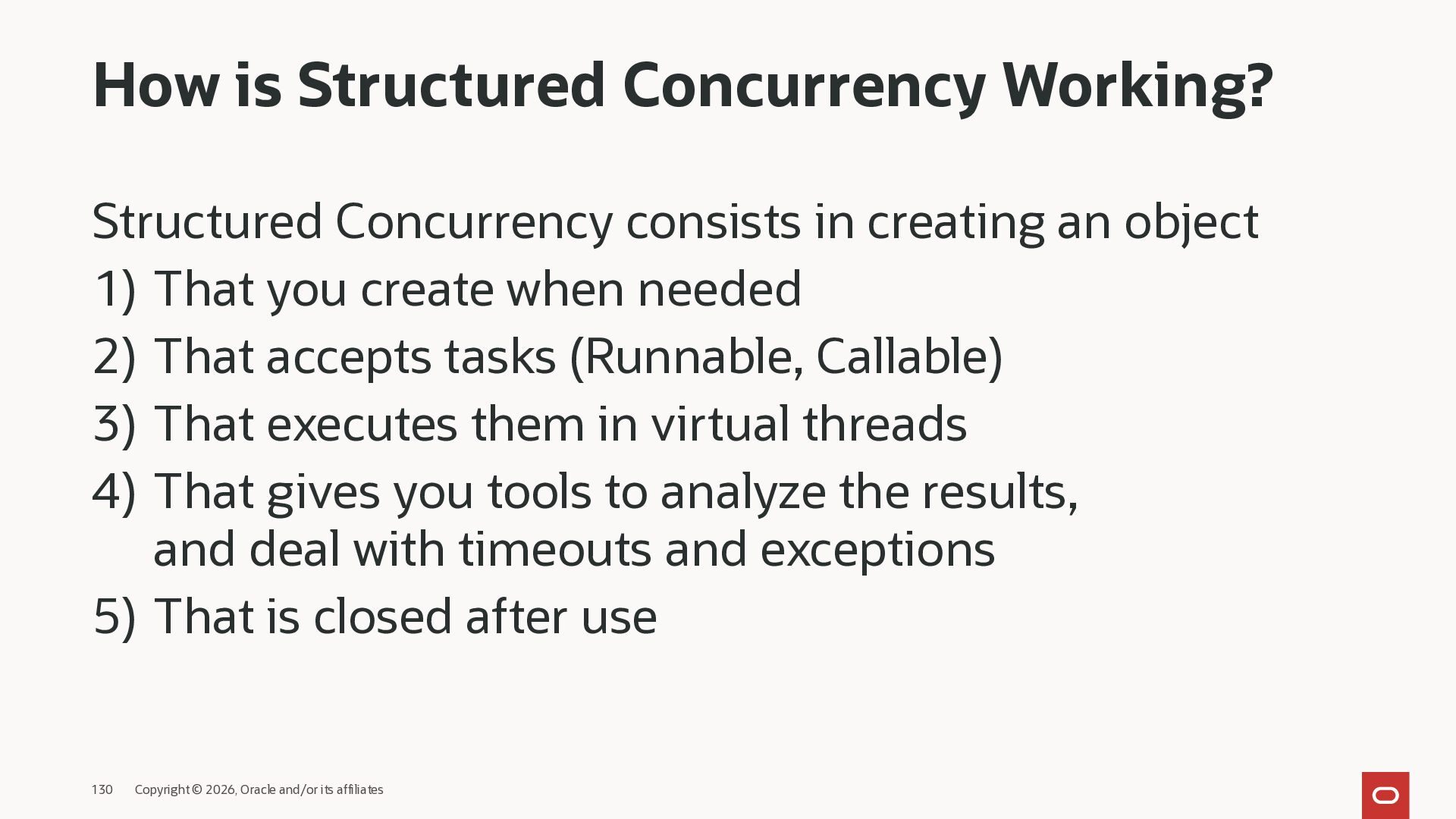 How is Structured Concurrency Working?

Structured Concurrency consists in creating an object

1) That you create when needed
2) That accepts tasks (Runnable, Callable)
3) That executes them in virtual threads
4) That gives you tools to analyze the results, and deal with timeouts and exceptions
5) That is closed after use

130 Copyright © 2026, Oracle and/or its affiliates